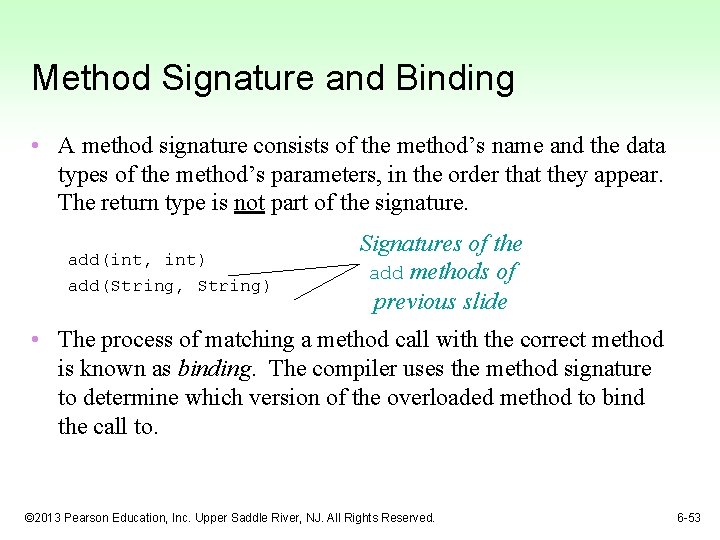 Method Signature and Binding

• A method signature consists of the method's name and the data types of the method's parameters, in the order that they appear. The return type is not part of the signature.

add(int, int)
add(String, String)

Signatures of the add methods of previous slide

• The process of matching a method call with the correct method is known as binding. The compiler uses the method signature to determine which version of the overloaded method to bind the call to.

©2013 Pearson Education, Inc. Upper Saddle River, NJ. All Rights Reserved.

6-53